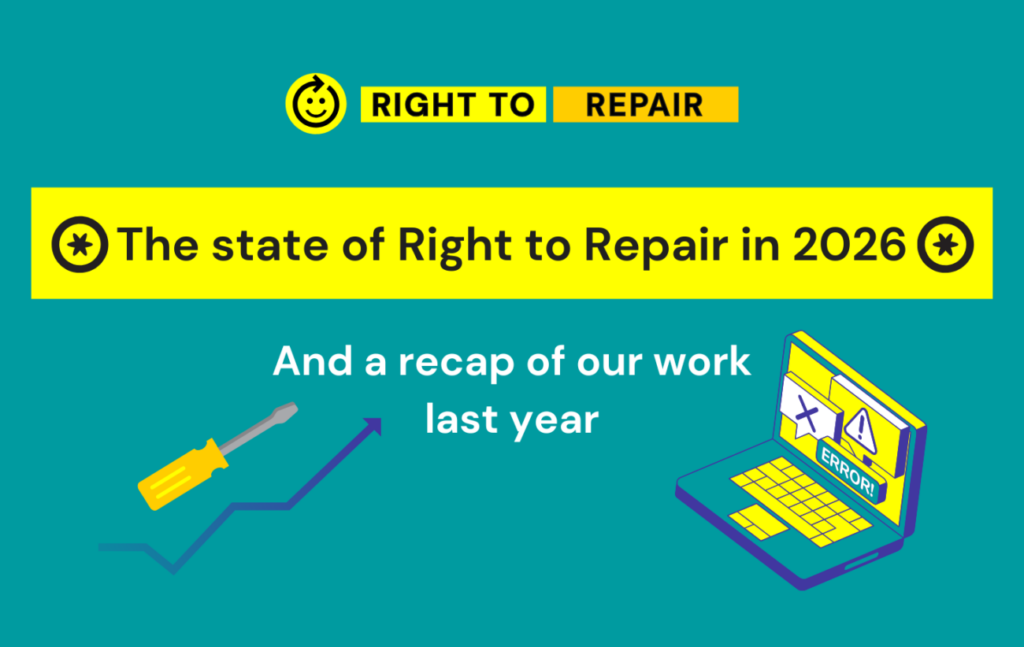 RIGHT TO REPAIR

The state of Right to Repair in 2026

And a recap of our work last year

ERROR!